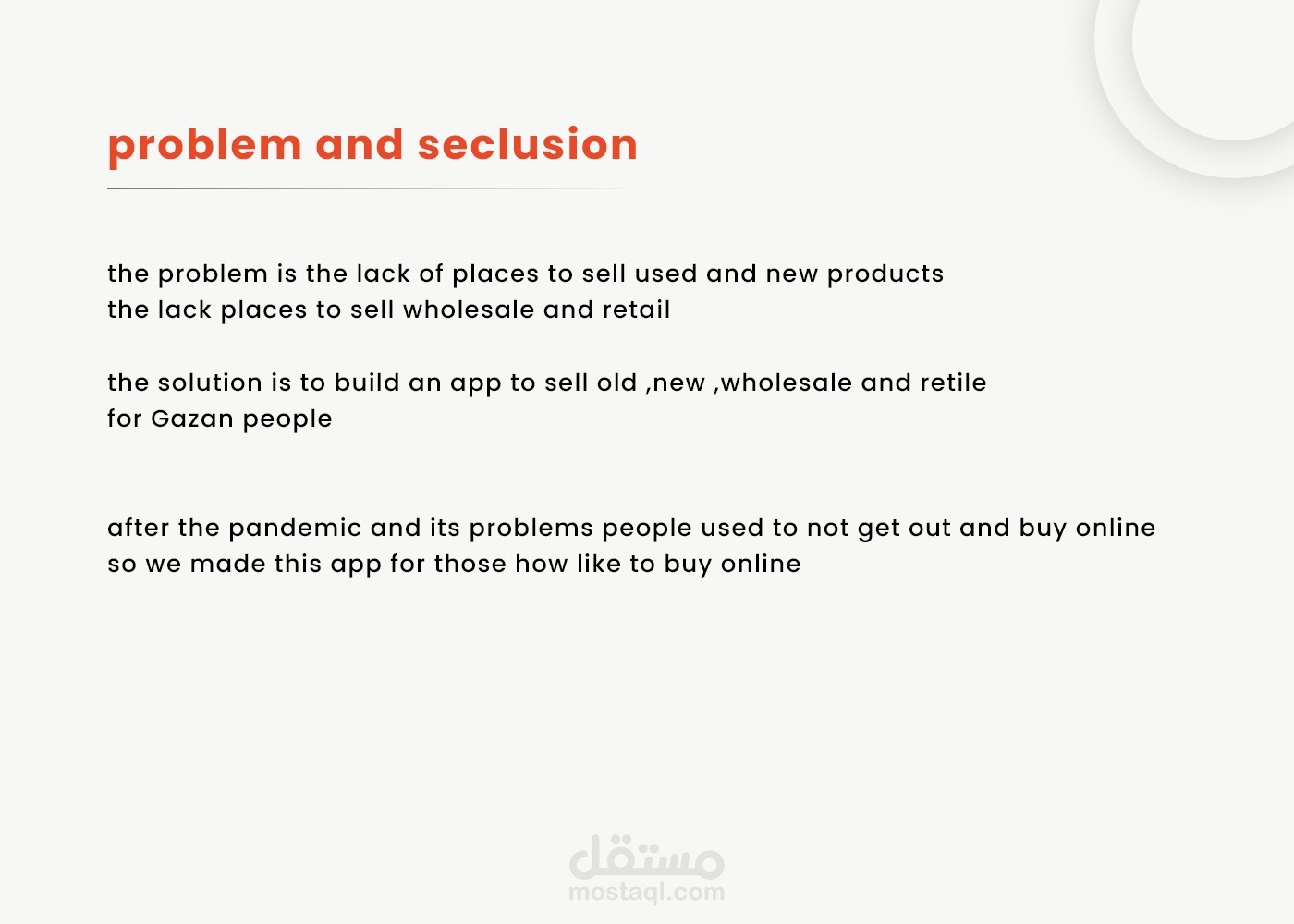 problem and seclusion

the problem is the lack of places to sell used and new products
the lack places to sell wholesale and retail

the solution is to build an app to sell old ,new ,wholesale and retile
for Gazan people

after the pandemic and its problems people used to not get out and buy online
so we made this app for those how like to buy online

مستقل
mostaql.com